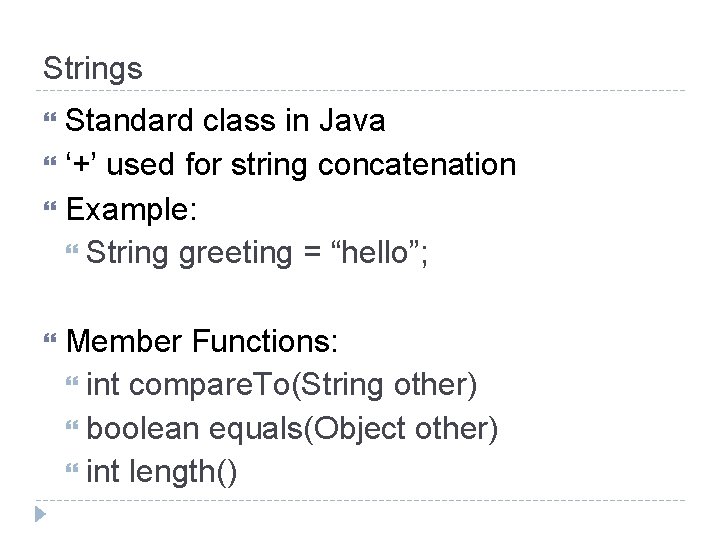 Strings

Standard class in Java

‘+’ used for string concatenation

Example:

String greeting = “hello”;

Member Functions:

int compareTo(String other)

boolean equals(Object other)

int length()